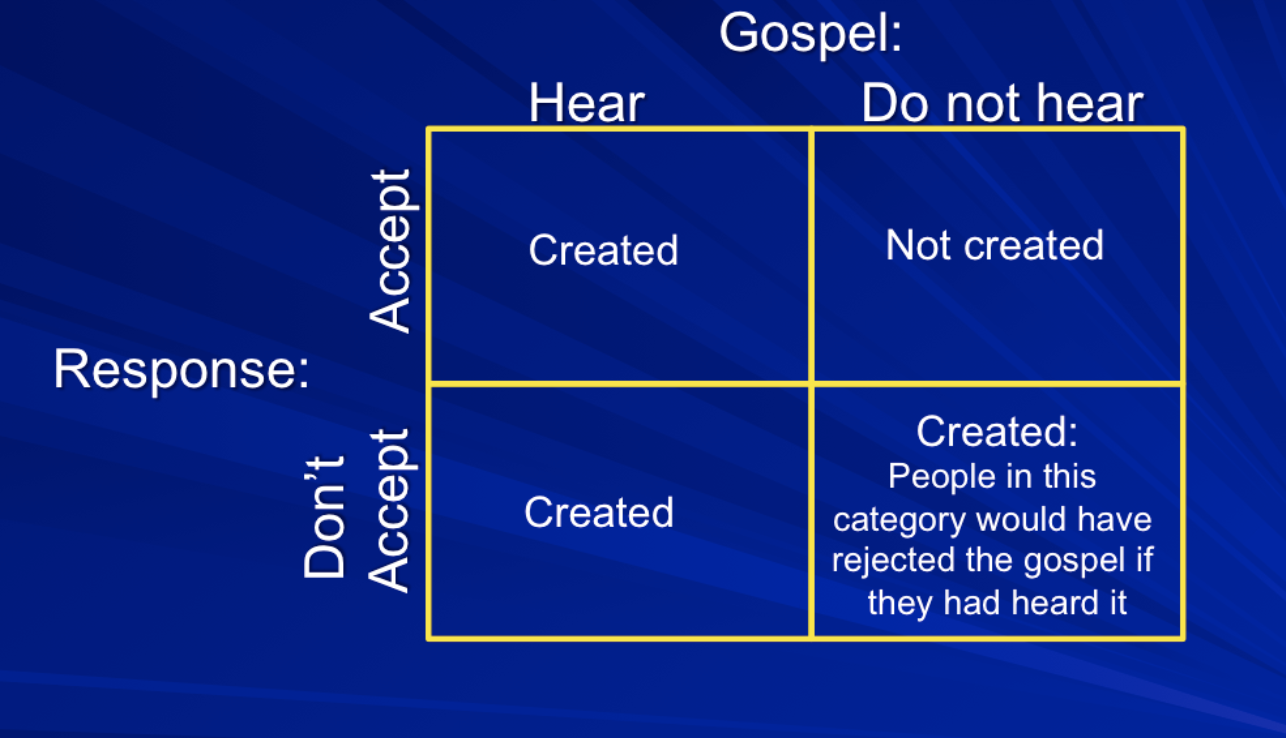 Gospel:

Response:

| | Hear | Do not hear |
|---|---|---|
| Accept | Created | Not created |
| Don't Accept | Created | Created: People in this category would have rejected the gospel if they had heard it |